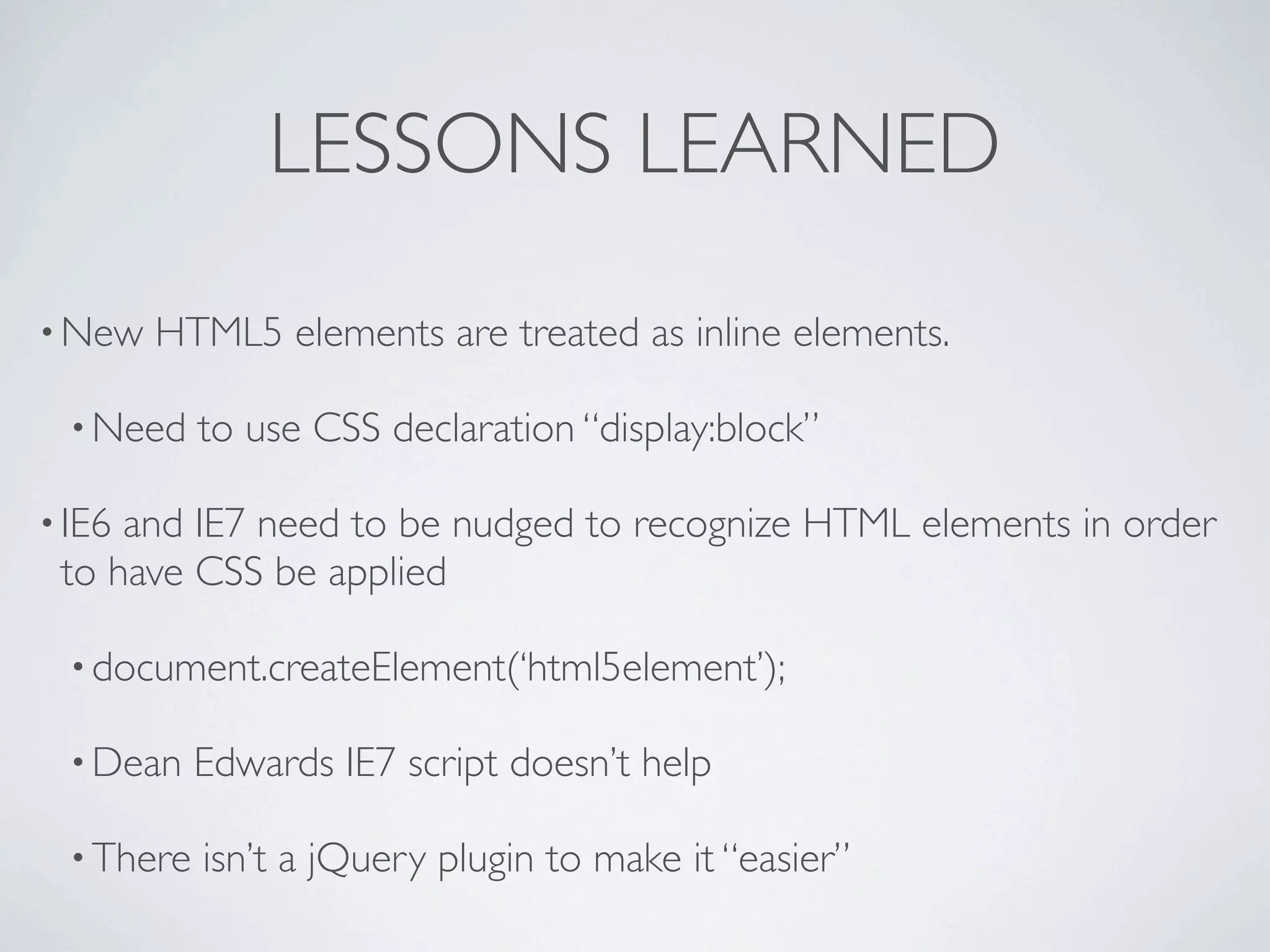 LESSONS LEARNED

• New HTML5 elements are treated as inline elements.

• Need to use CSS declaration “display:block”

• IE6 and IE7 need to be nudged to recognize HTML elements in order to have CSS be applied

• document.createElement(‘html5element’);

• Dean Edwards IE7 script doesn’t help

• There isn’t a jQuery plugin to make it “easier”